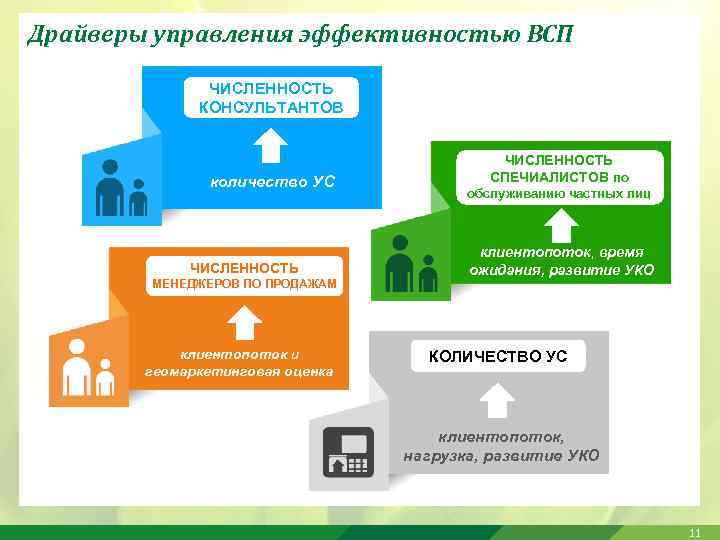 Драйверы управления эффективностью ВСП

ЧИСЛЕННОСТЬ КОНСУЛЬТАНТОВ

количество УС

ЧИСЛЕННОСТЬ СПЕЧИАЛИСТОВ по обслуживанию частных лиц

клиентопоток, время ожидания, развитие УКО

ЧИСЛЕННОСТЬ МЕНЕДЖЕРОВ ПО ПРОДАЖАМ

клиентопоток и геомаркетинговая оценка

КОЛИЧЕСТВО УС

клиентопоток, нагрузка, развитие УКО

11